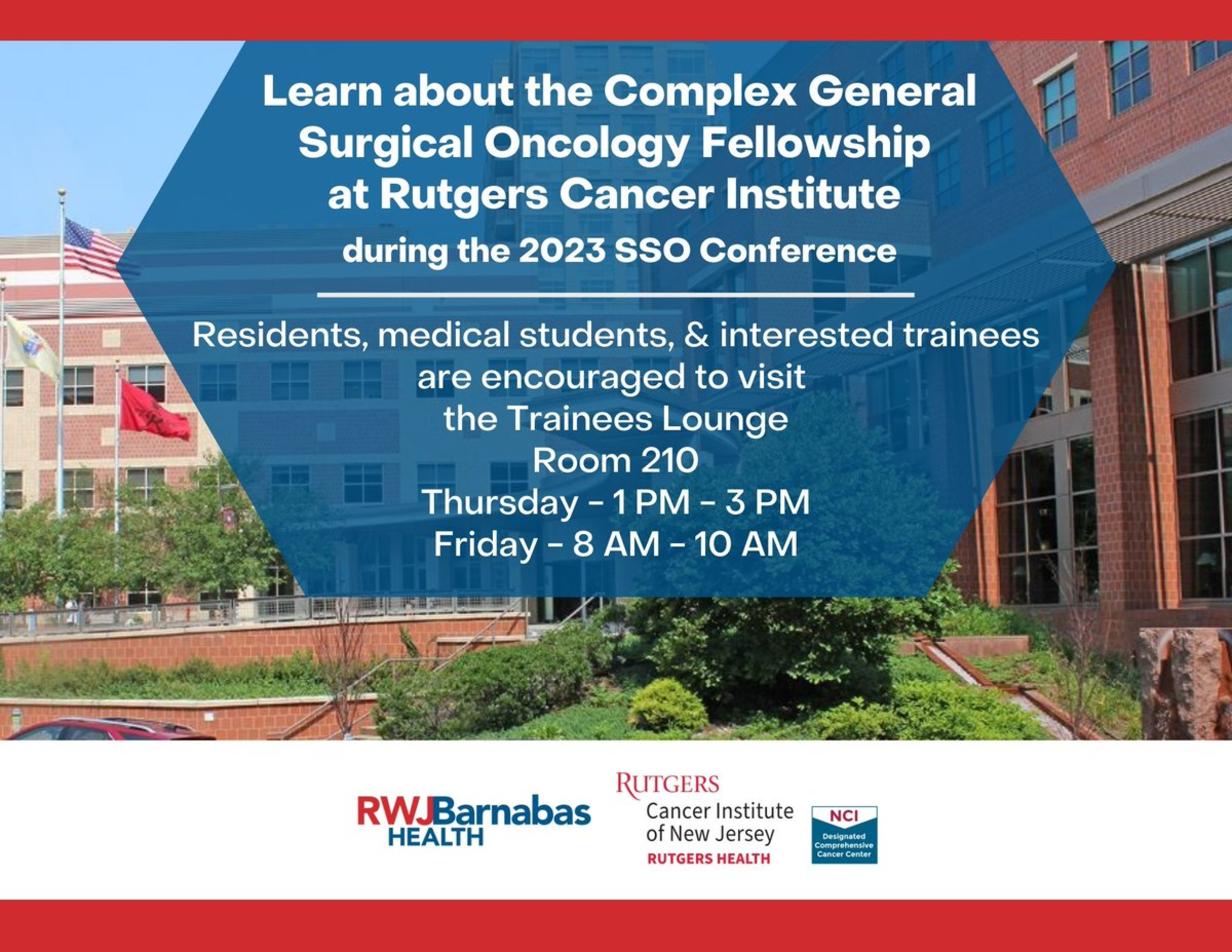 Learn about the Complex General Surgical Oncology Fellowship at Rutgers Cancer Institute

during the 2023 SSO Conference

Residents, medical students, & interested trainees are encouraged to visit the Trainees Lounge
Room 210
Thursday - 1 PM - 3 PM
Friday - 8 AM - 10 AM

RWJBarnabas HEALTH

RUTGERS
Cancer Institute of New Jersey
RUTGERS HEALTH

NCI
Designated Comprehensive Cancer Center